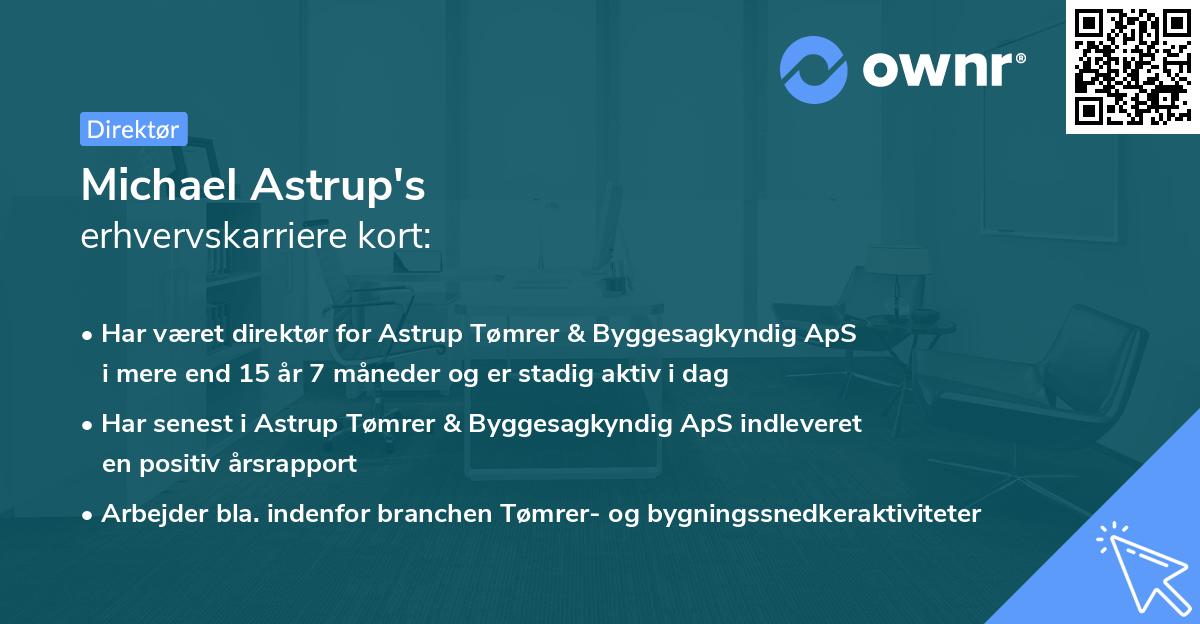 ownr®

Direktør

Michael Astrup's
erhvervskarriere kort:

• Har været direktør for Astrup Tømrer & Byggesagkyndig ApS i mere end 15 år 7 måneder og er stadig aktiv i dag

• Har senest i Astrup Tømrer & Byggesagkyndig ApS indleveret en positiv årsrapport

• Arbejder bla. indenfor branchen Tømrer- og bygningssnedkeraktiviteter